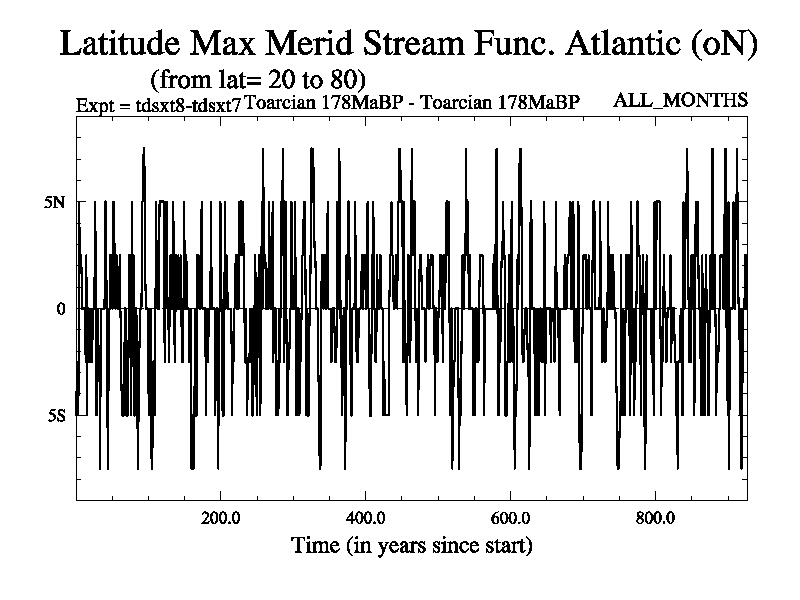 Latitude Max Merid Stream Func. Atlantic (oN)

(from lat= 20 to 80)

Expt = tdsxt8-tdsxt7 Toarcian 178MaBP - Toarcian 178MaBP

ALL_MONTHS

5N

0

5S

200.0

400.0

600.0

800.0

Time (in years since start)